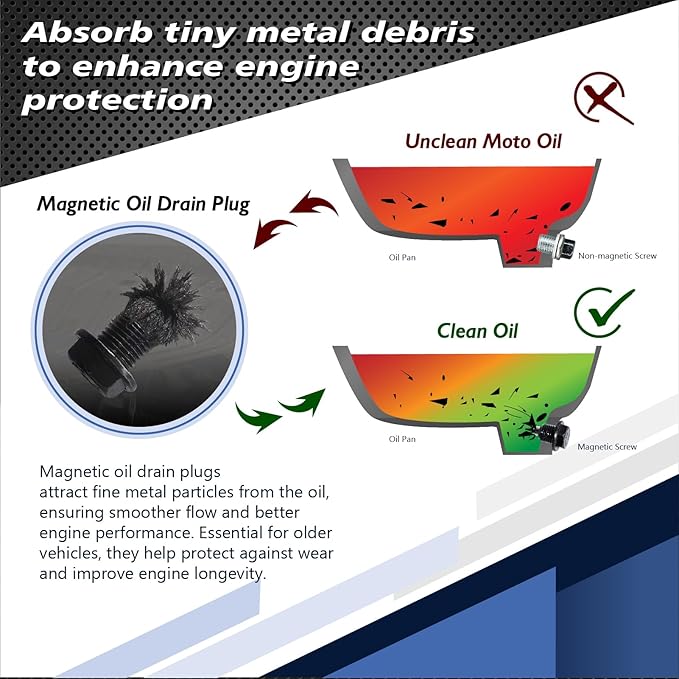 Absorb tiny metal debris to enhance engine protection

Unclean Moto Oil

Magnetic Oil Drain Plug

Oil Pan

Non-magnetic Screw

Clean Oil

Oil Pan

Magnetic Screw

Magnetic oil drain plugs attract fine metal particles from the oil, ensuring smoother flow and better engine performance. Essential for older vehicles, they help protect against wear and improve engine longevity.